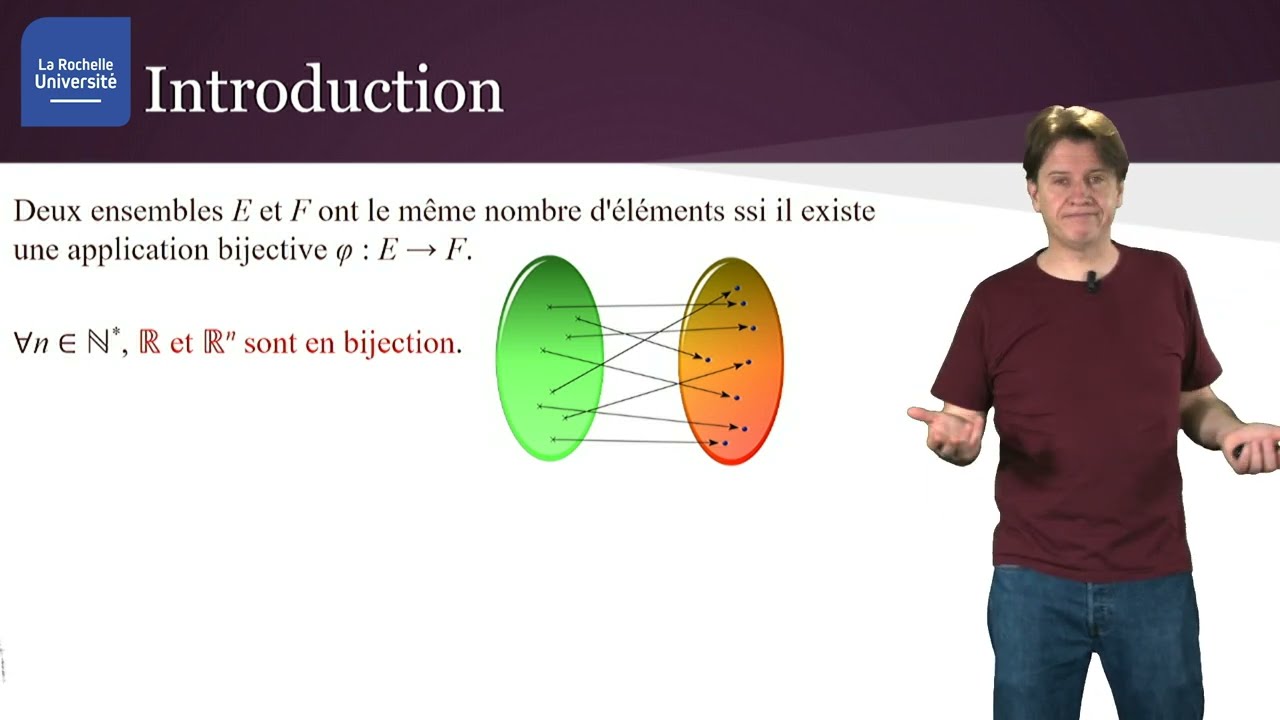 La Rochelle Université

Introduction

Deux ensembles $E$ et $F$ ont le même nombre d'éléments ssi il existe une application bijective $\varphi : E \to F$.

$\forall n \in \mathbb{N}^*$, $\mathbb{R}$ et $\mathbb{R}^n$ sont en bijection.